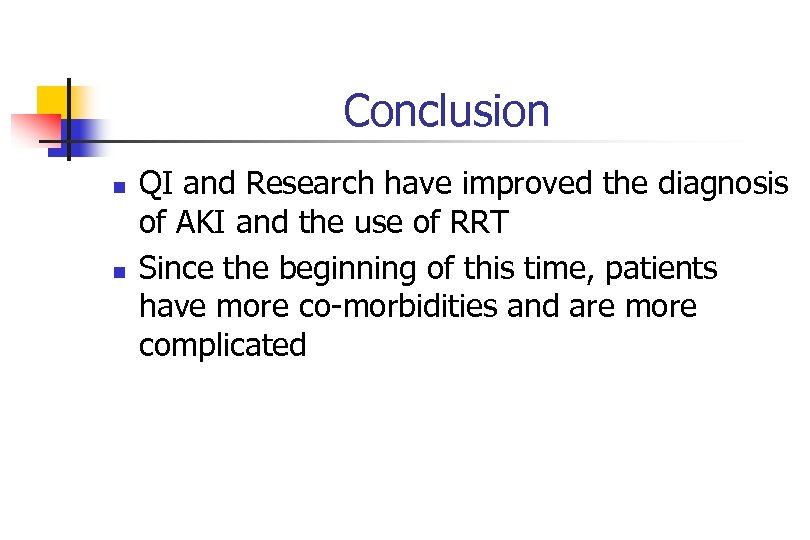 Conclusion

- QI and Research have improved the diagnosis of AKI and the use of RRT
- Since the beginning of this time, patients have more co-morbidities and are more complicated